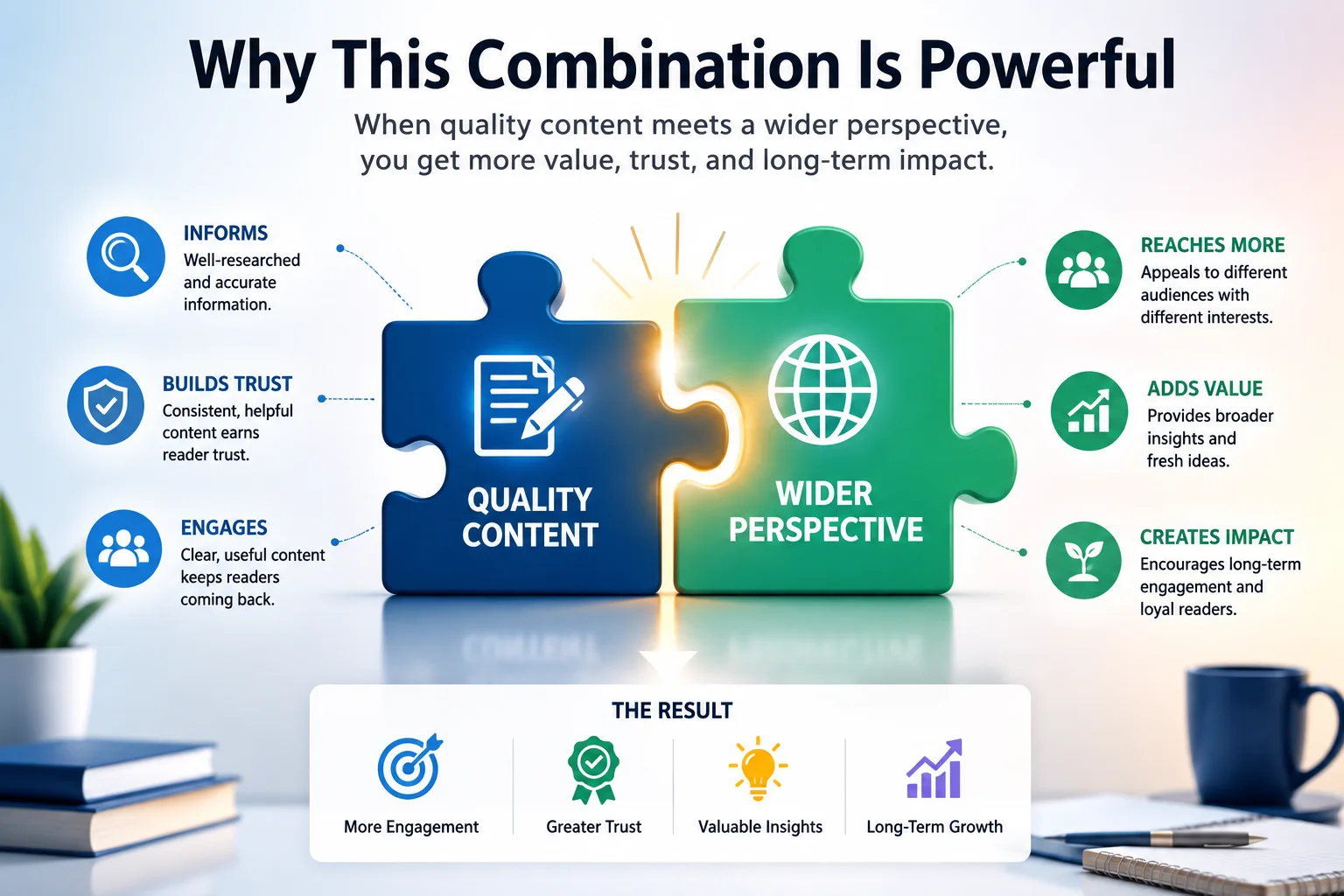 Why This Combination Is Powerful

When quality content meets a wider perspective, you get more value, trust, and long-term impact.

INFORMS
Well-researched and accurate information.

BUILDS TRUST
Consistent, helpful content earns reader trust.

ENGAGES
Clear, useful content keeps readers coming back.

QUALITY CONTENT

WIDER PERSPECTIVE

REACHES MORE
Appeals to different audiences with different interests.

ADDS VALUE
Provides broader insights and fresh ideas.

CREATES IMPACT
Encourages long-term engagement and loyal readers.

THE RESULT

More Engagement

Greater Trust

Valuable Insights

Long-Term Growth